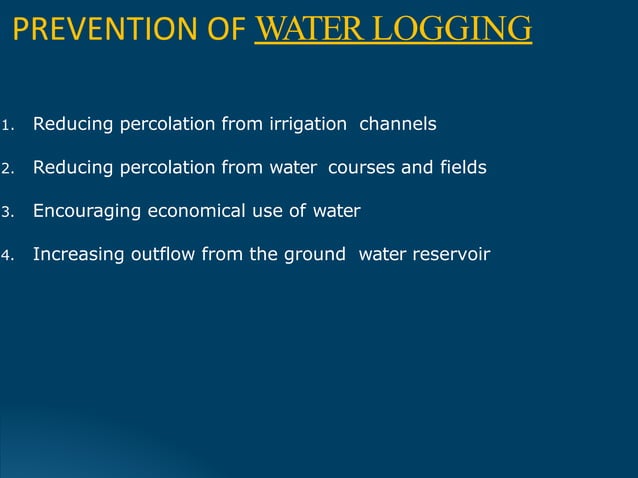 PREVENTION OF WATER LOGGING

1. Reducing percolation from irrigation channels
2. Reducing percolation from water courses and fields
3. Encouraging economical use of water
4. Increasing outflow from the ground water reservoir